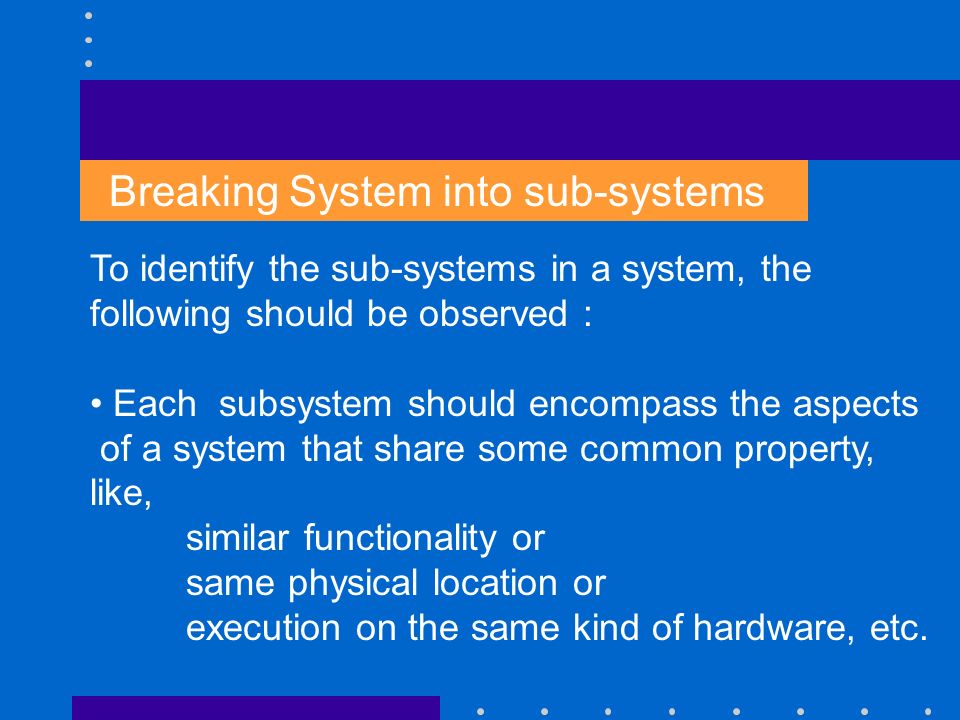 Breaking System into sub-systems

To identify the sub-systems in a system, the following should be observed :

• Each subsystem should encompass the aspects of a system that share some common property, like,
similar functionality or
same physical location or
execution on the same kind of hardware, etc.